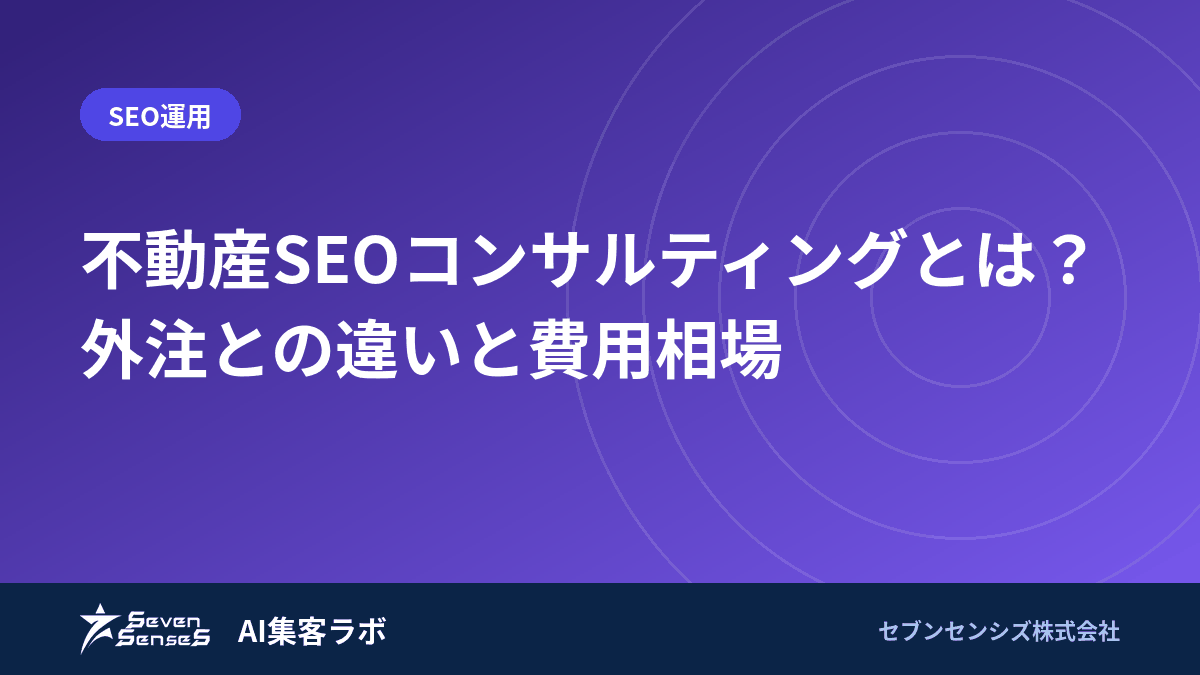 SEO運用

不動産SEOコンサルティングとは？
外注との違いと費用相場

Seven SenseS AI集客ラボ

セブンセンシズ株式会社